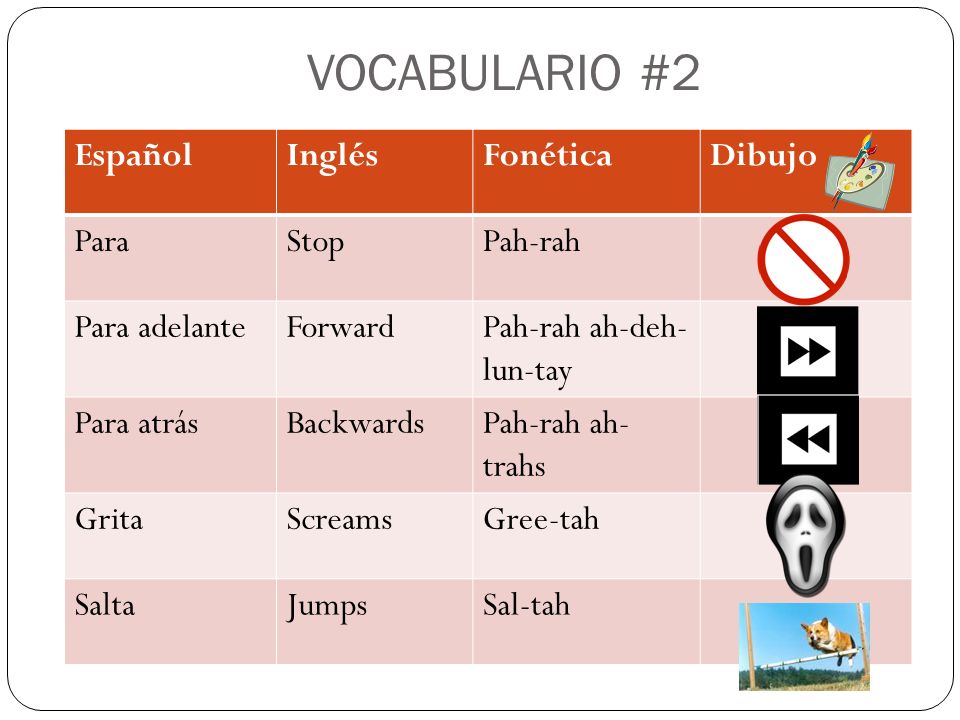 VOCABULARIO #2

| Español | Inglés | Fonética | Dibujo |
|---|---|---|---|
| Para | Stop | Pah-rah | |
| Para adelante | Forward | Pah-rah ah-deh-lun-tay | |
| Para atrás | Backwards | Pah-rah ah-trahs | |
| Grita | Screams | Gree-tah | |
| Salta | Jumps | Sal-tah | |